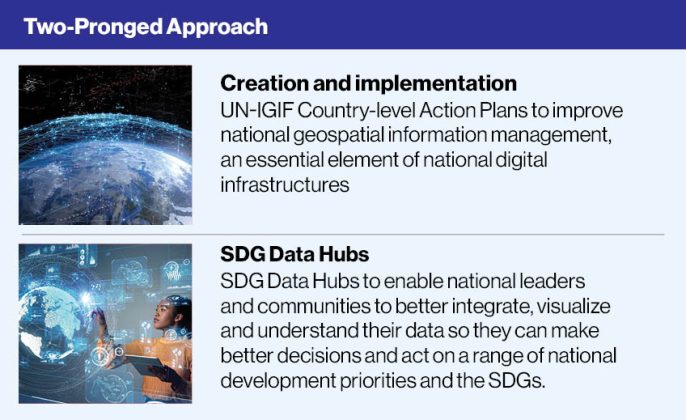 Two-Pronged Approach

Creation and implementation
UN-IGIF Country-level Action Plans to improve national geospatial information management, an essential element of national digital infrastructures

SDG Data Hubs
SDG Data Hubs to enable national leaders and communities to better integrate, visualize and understand their data so they can make better decisions and act on a range of national development priorities and the SDGs.